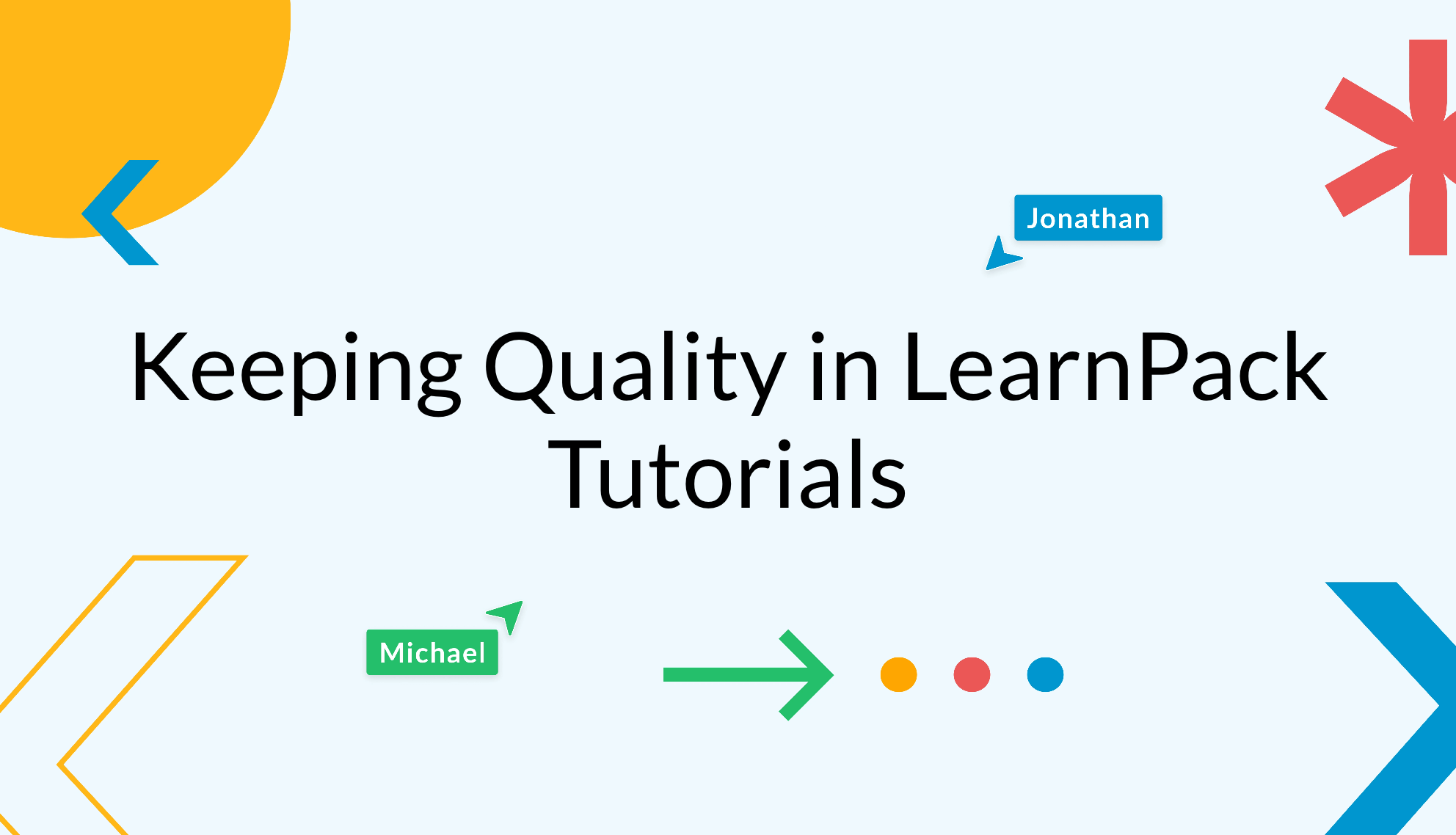 Jonathan

Keeping Quality in LearnPack Tutorials

Michael